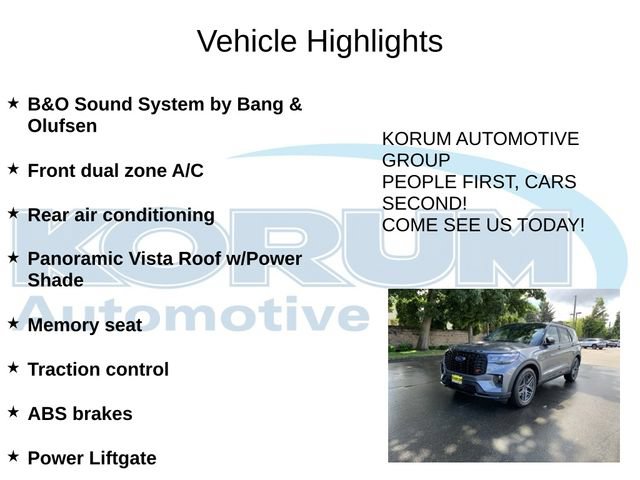 Vehicle Highlights

★ B&O Sound System by Bang & Olufsen

★ Front dual zone A/C

★ Rear air conditioning

★ Panoramic Vista Roof w/Power Shade

★ Memory seat

★ Traction control

★ ABS brakes

★ Power Liftgate

KORUM AUTOMOTIVE GROUP
PEOPLE FIRST, CARS SECOND!
COME SEE US TODAY!

KORUM
Automotive